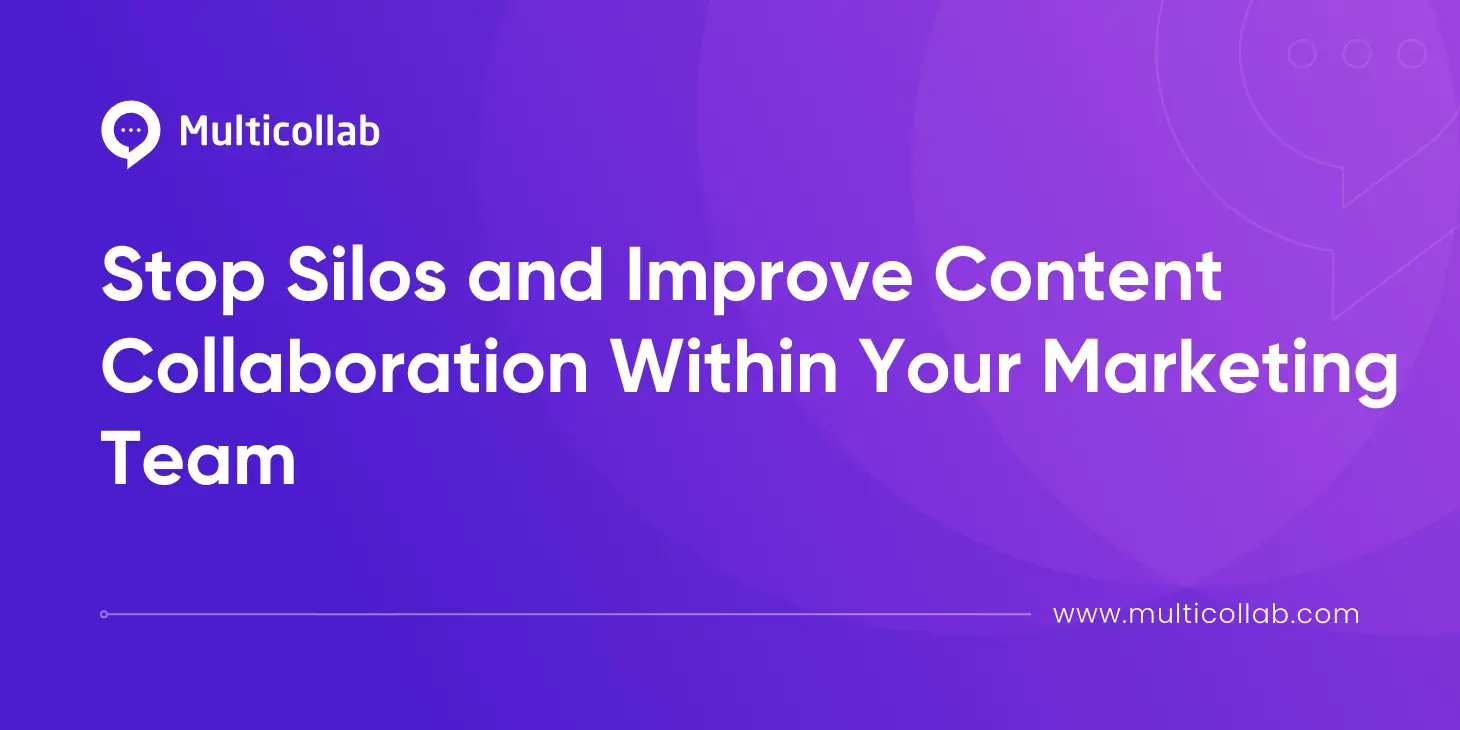 Multicollab

Stop Silos and Improve Content Collaboration Within Your Marketing Team

www.multicollab.com